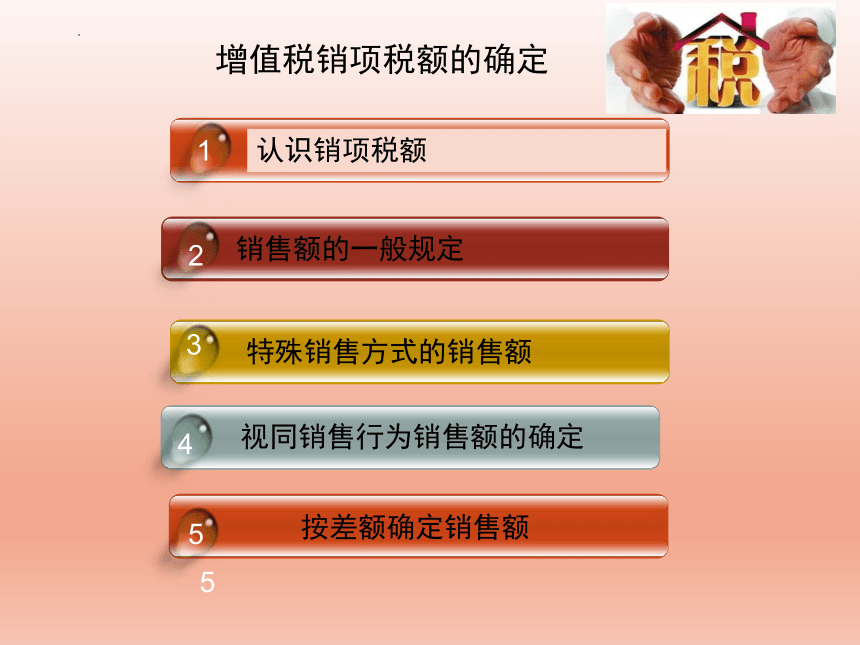 增值税销项税额的确定

税

1 认识销项税额

2 销售额的一般规定

3 特殊销售方式的销售额

4 视同销售行为销售额的确定

5 按差额确定销售额

5